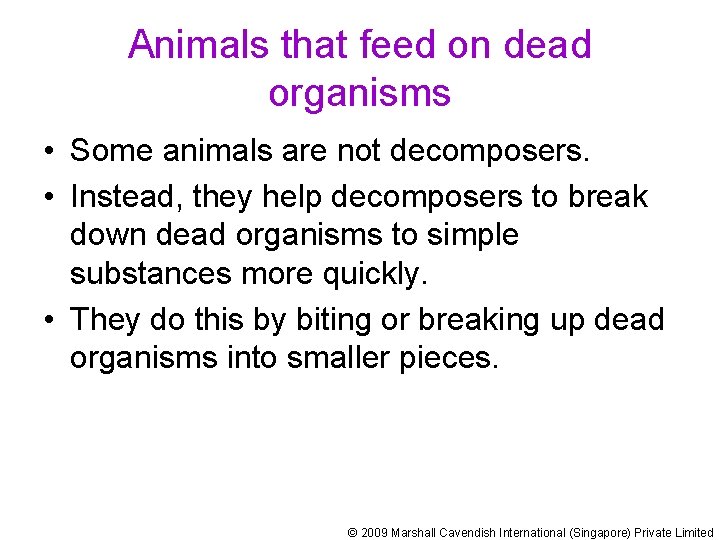 Animals that feed on dead organisms

• Some animals are not decomposers.
• Instead, they help decomposers to break down dead organisms to simple substances more quickly.
• They do this by biting or breaking up dead organisms into smaller pieces.

© 2009 Marshall Cavendish International (Singapore) Private Limited